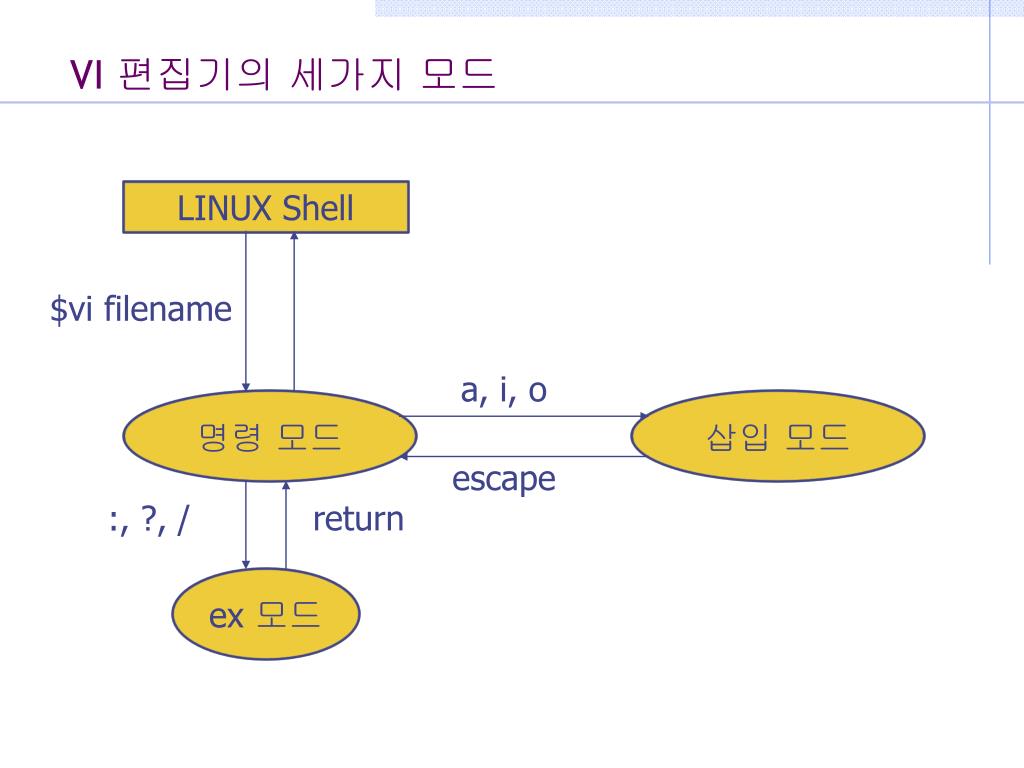 VI 편집기의 세가지 모드

LINUX Shell

$vi filename

명령 모드

a, i, o

삽입 모드

escape

:, ?, /

return

ex 모드